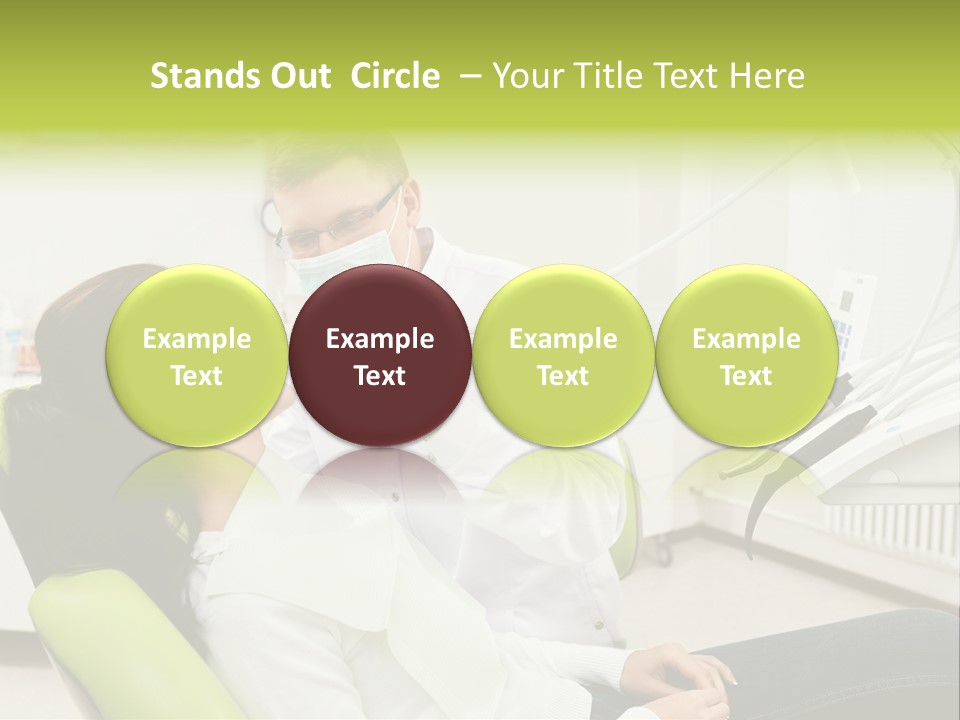 Stands Out Circle – Your Title Text Here

Example Text

Example Text

Example Text

Example Text